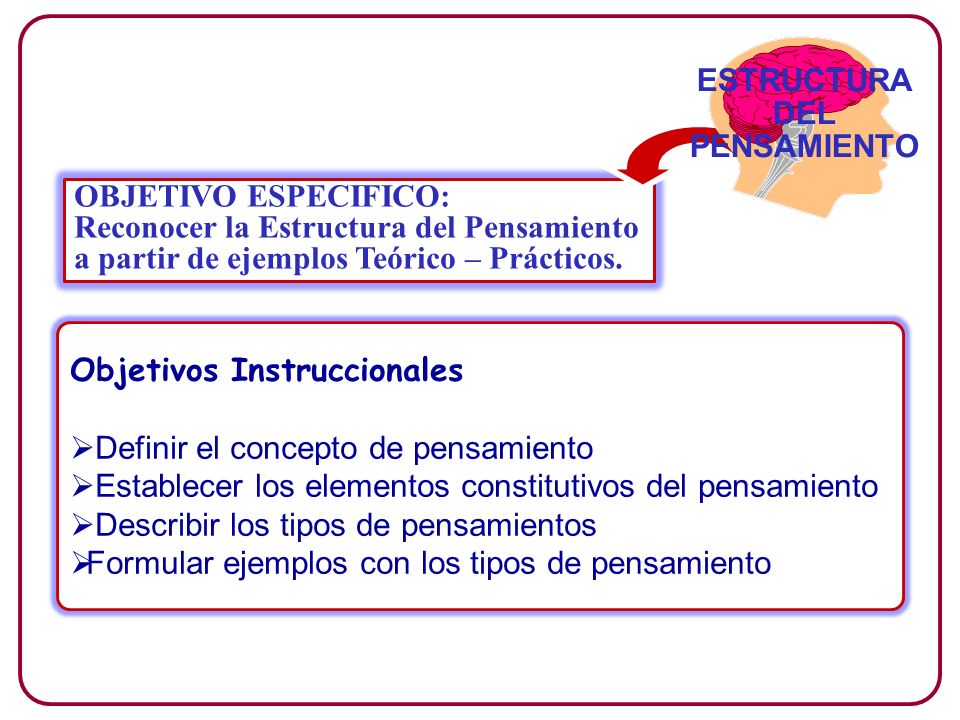 ESTRUCTURA
DEL
PENSAMIENTO

OBJETIVO ESPECIFICO:
Reconocer la Estructura del Pensamiento a partir de ejemplos Teórico – Prácticos.

Objetivos Instruccionales

➢Definir el concepto de pensamiento
➢Establecer los elementos constitutivos del pensamiento
➢Describir los tipos de pensamientos
➢Formular ejemplos con los tipos de pensamiento